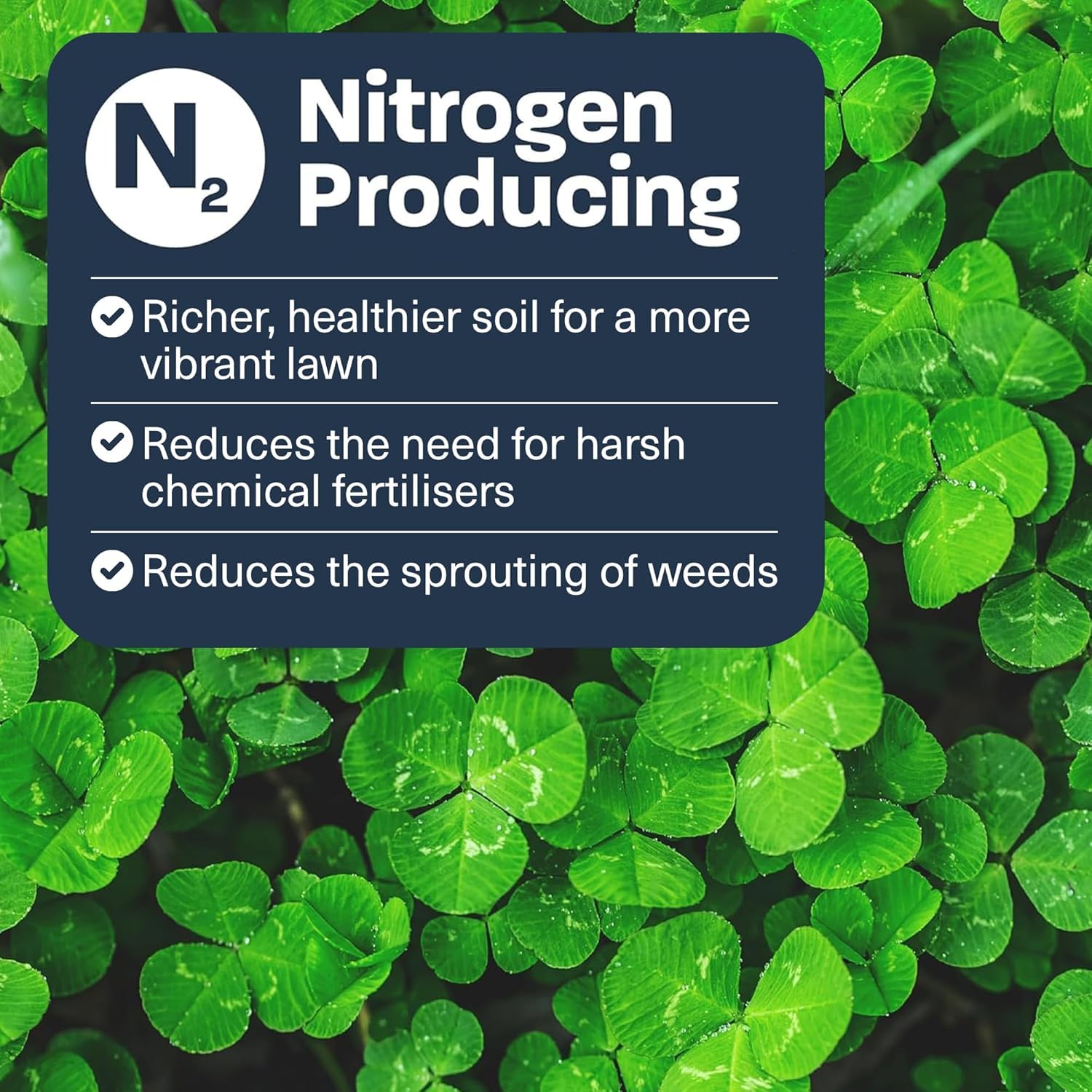 $N_2$ Nitrogen Producing

Richer, healthier soil for a more vibrant lawn

Reduces the need for harsh chemical fertilisers

Reduces the sprouting of weeds